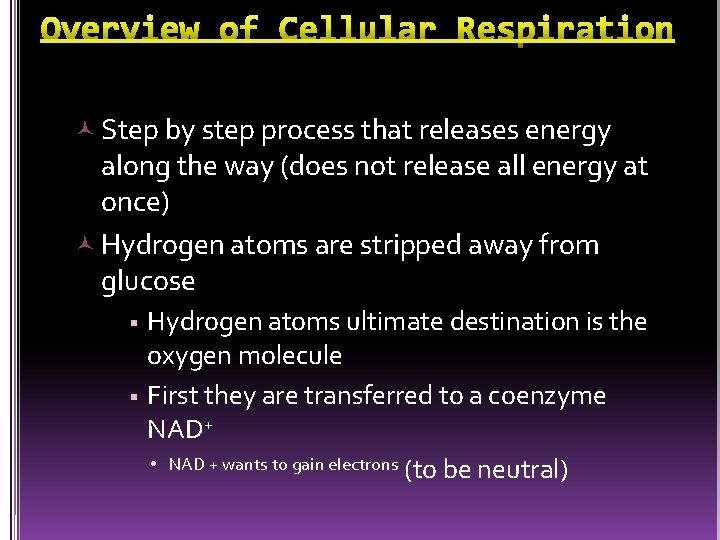 Overview of Cellular Respiration

Step by step process that releases energy along the way (does not release all energy at once)

Hydrogen atoms are stripped away from glucose

Hydrogen atoms ultimate destination is the oxygen molecule

First they are transferred to a coenzyme $NAD^+$

NAD + wants to gain electrons (to be neutral)